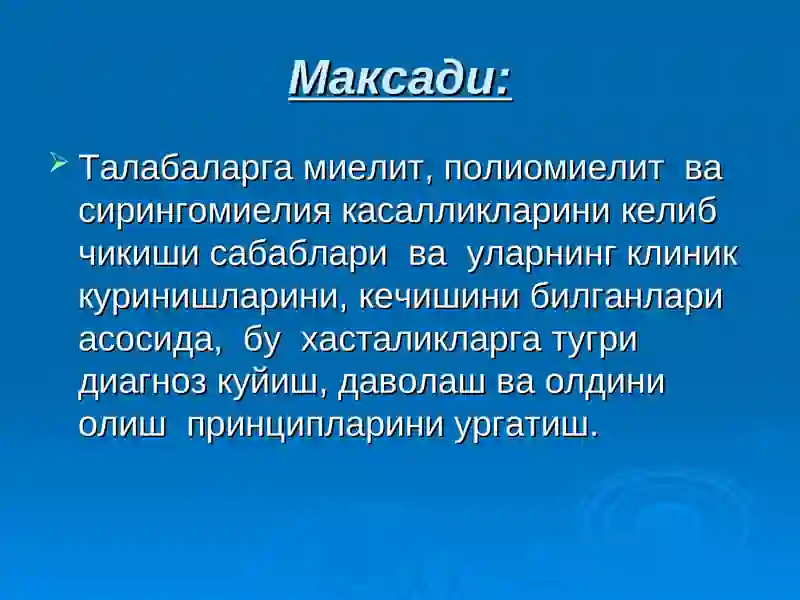 Максади:

Талабаларга миелит, полиомиелит ва сирингомиелия касалликларини келиб чикиши сабаблари ва уларнинг клиник куринишларини, кечишини билганлари асосида, бу хасталикларга тугри диагноз куйиш, даволаш ва олдини олиш принципларини ургатиш.